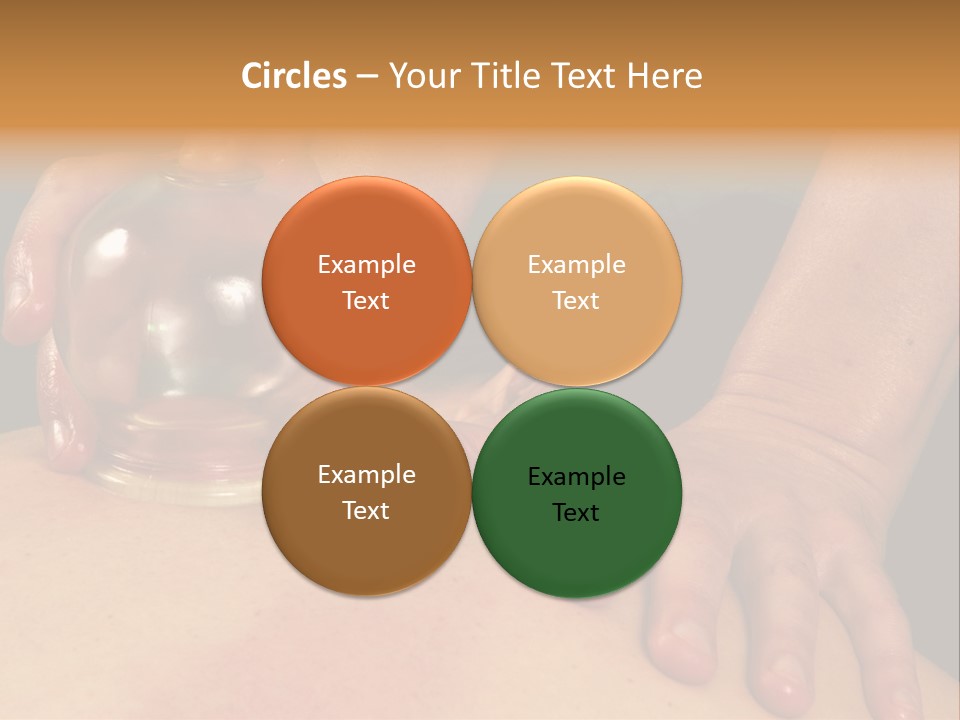 Circles – Your Title Text Here

Example Text

Example Text

Example Text

Example Text